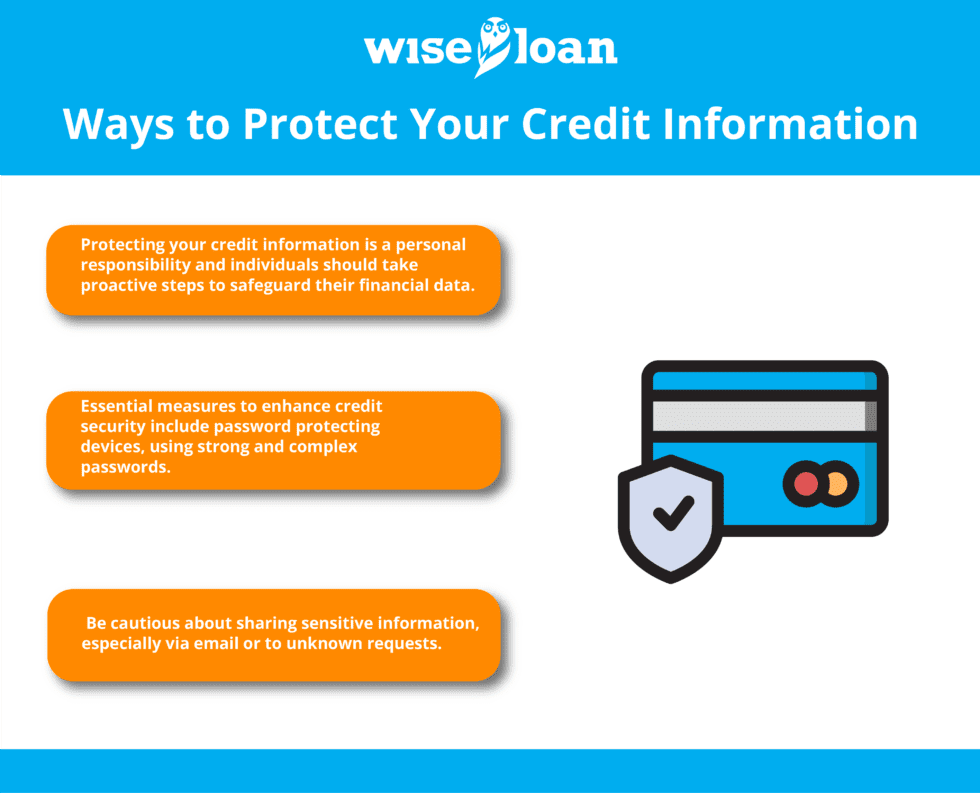 wise loan

Ways to Protect Your Credit Information

Protecting your credit information is a personal responsibility and individuals should take proactive steps to safeguard their financial data.

Essential measures to enhance credit security include password protecting devices, using strong and complex passwords.

Be cautious about sharing sensitive information, especially via email or to unknown requests.